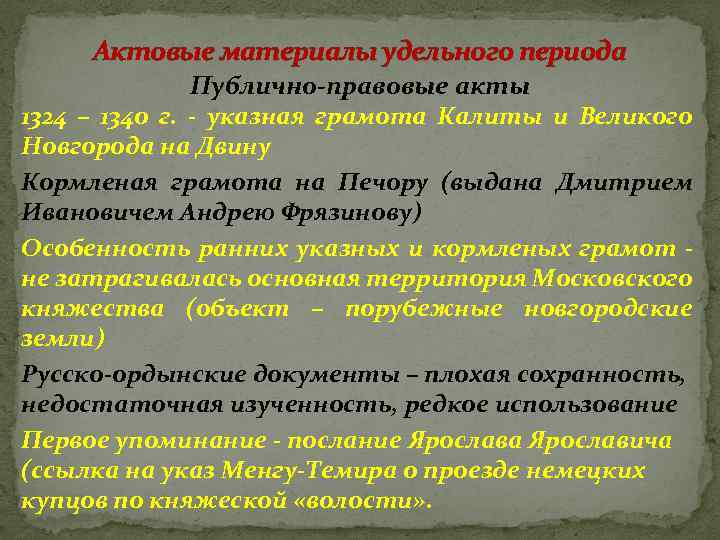 Актовые материалы удельного периода

Публично-правовые акты

1324 – 1340 г. - указная грамота Калиты и Великого Новгорода на Двину

Кормленая грамота на Печору (выдана Дмитрием Ивановичем Андрею Фрязинову)

Особенность ранних указных и кормленых грамот - не затрагивалась основная территория Московского княжества (объект – порубежные новгородские земли)

Русско-ордынские документы – плохая сохранность, недостаточная изученность, редкое использование

Первое упоминание - послание Ярослава Ярославича (ссылка на указ Менгу-Темира о проезде немецких купцов по княжеской «волости».